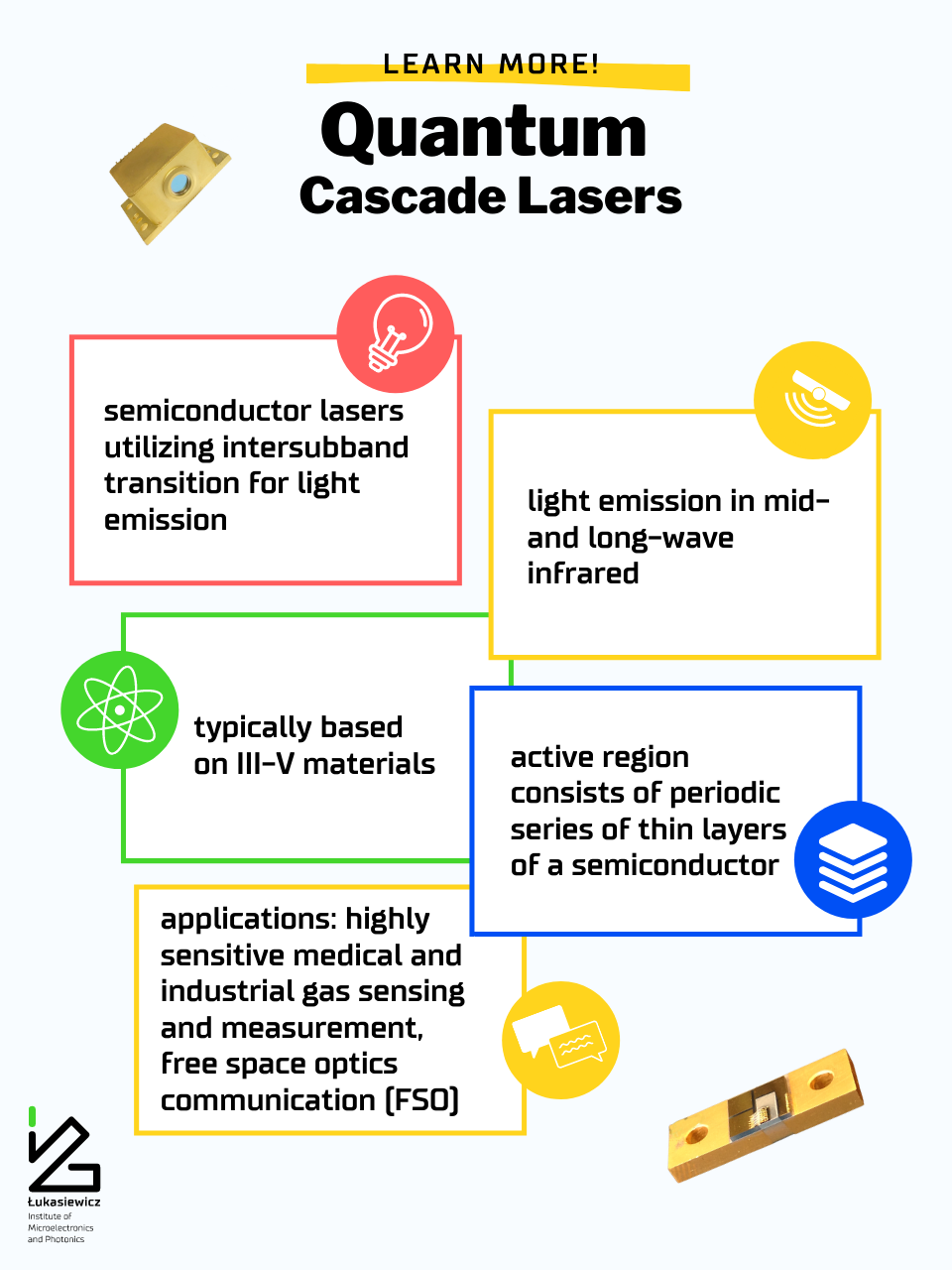 LEARN MORE!

Quantum Cascade Lasers

semiconductor lasers utilizing intersubband transition for light emission

light emission in mid- and long-wave infrared

typically based on III-V materials

active region consists of periodic series of thin layers of a semiconductor

applications: highly sensitive medical and industrial gas sensing and measurement, free space optics communication (FSO)

Łukasiewicz
Institute of Microelectronics and Photonics